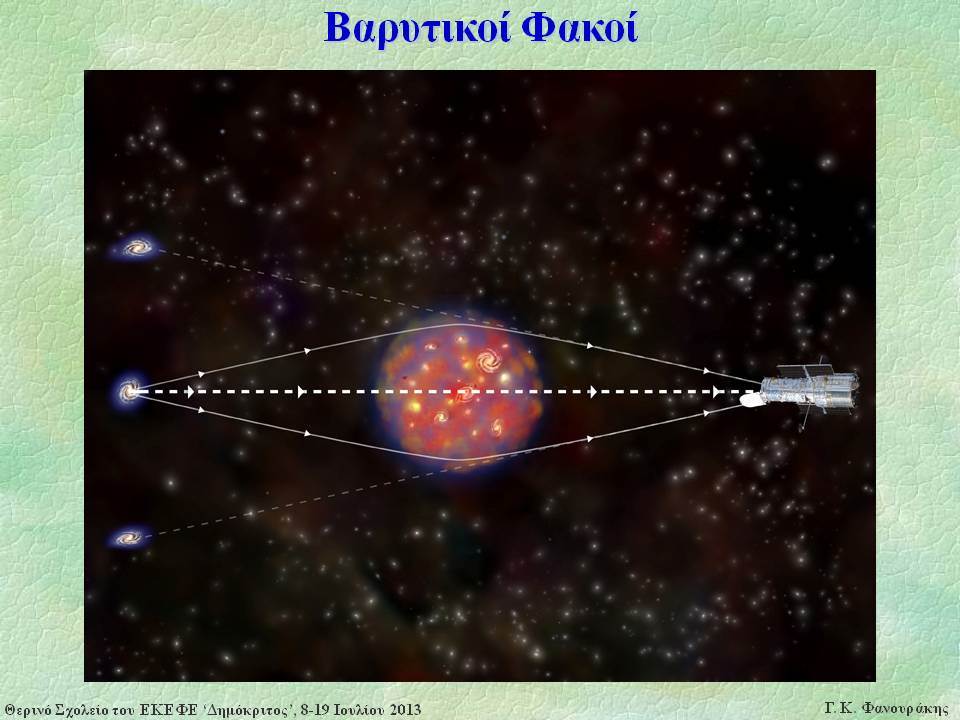 Βαρυτικοί Φακοί

Θερινό Σχολείο του ΕΚΕΦΕ 'Δημόκριτος', 8-19 Ιουλίου 2013

Γ. Κ. Φανουράκης